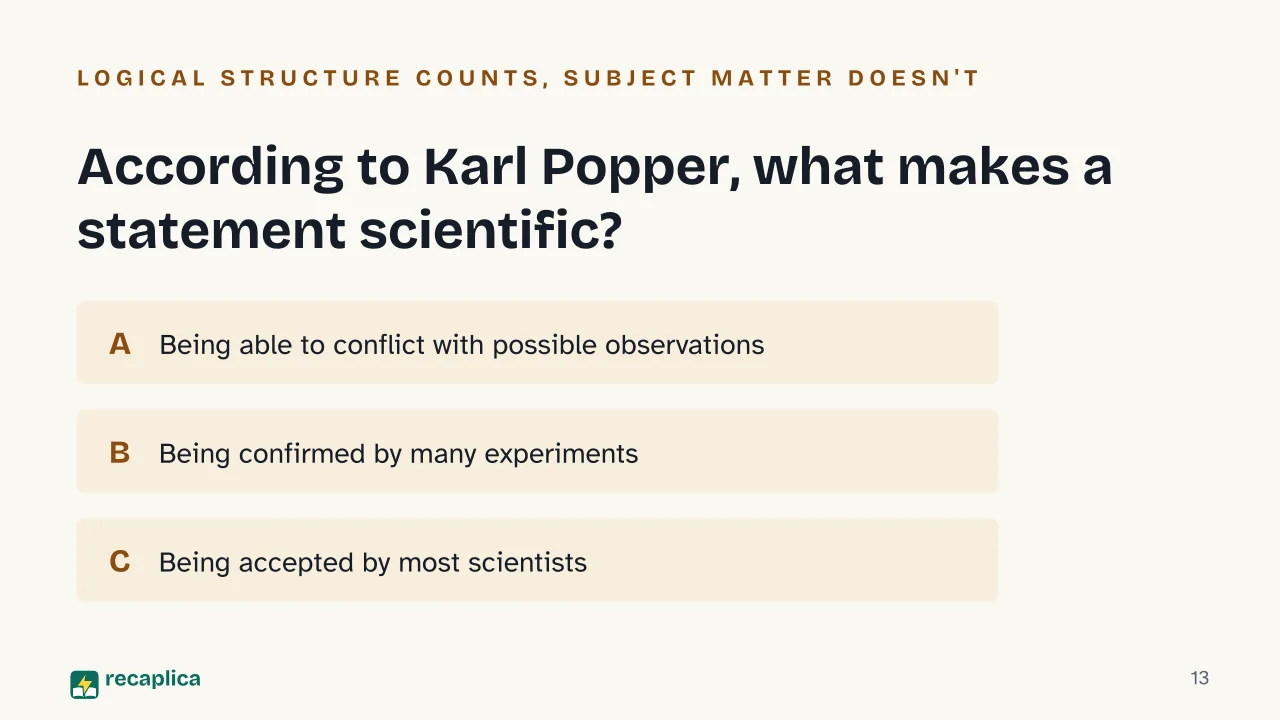 LOGICAL STRUCTURE COUNTS, SUBJECT MATTER DOESN'T

According to Karl Popper, what makes a statement scientific?

A Being able to conflict with possible observations

B Being confirmed by many experiments

C Being accepted by most scientists

recaplica

13